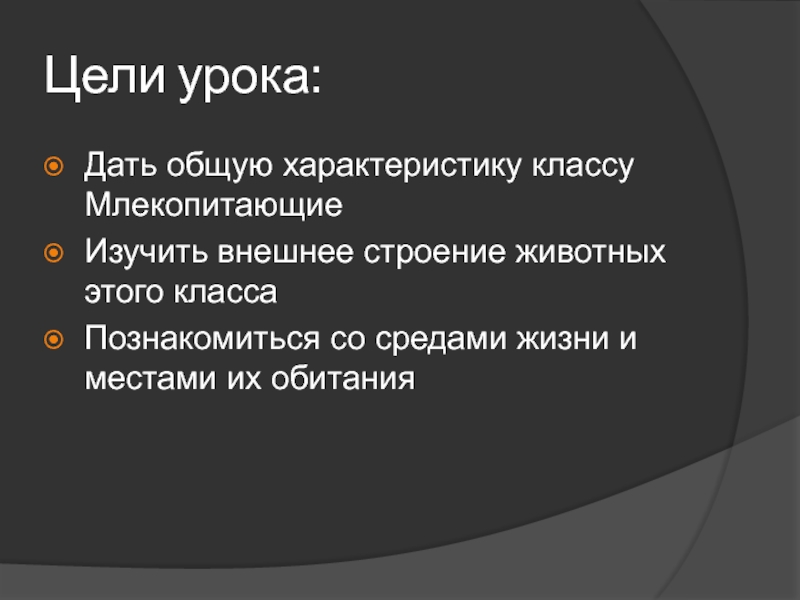 Цели урока:

Дать общую характеристику классу Млекопитающие

Изучить внешнее строение животных этого класса

Познакомиться со средами жизни и местами их обитания